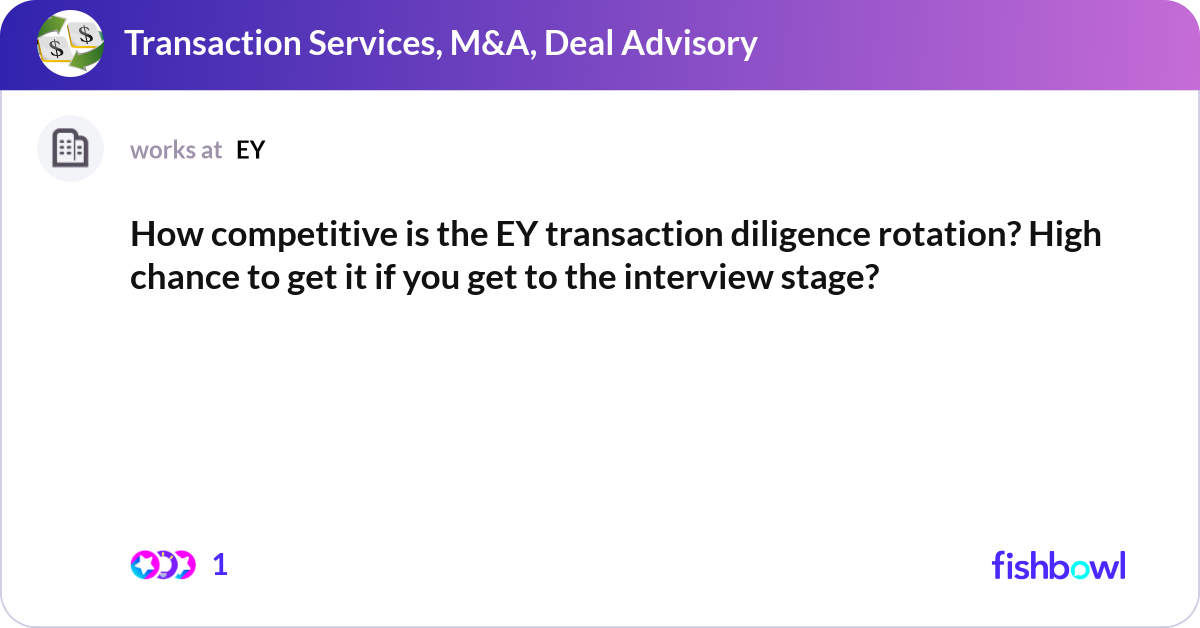 Transaction Services, M&A, Deal Advisory

works at EY

How competitive is the EY transaction diligence rotation? High chance to get it if you get to the interview stage?

1

fishbowl